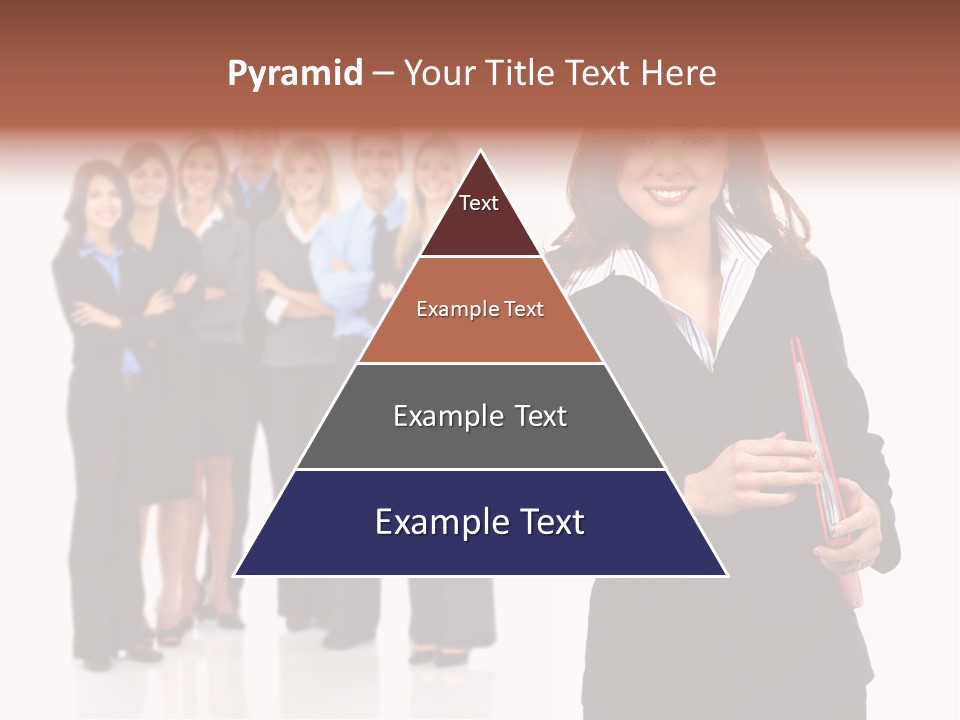 Pyramid – Your Title Text Here

Text

Example Text

Example Text

Example Text